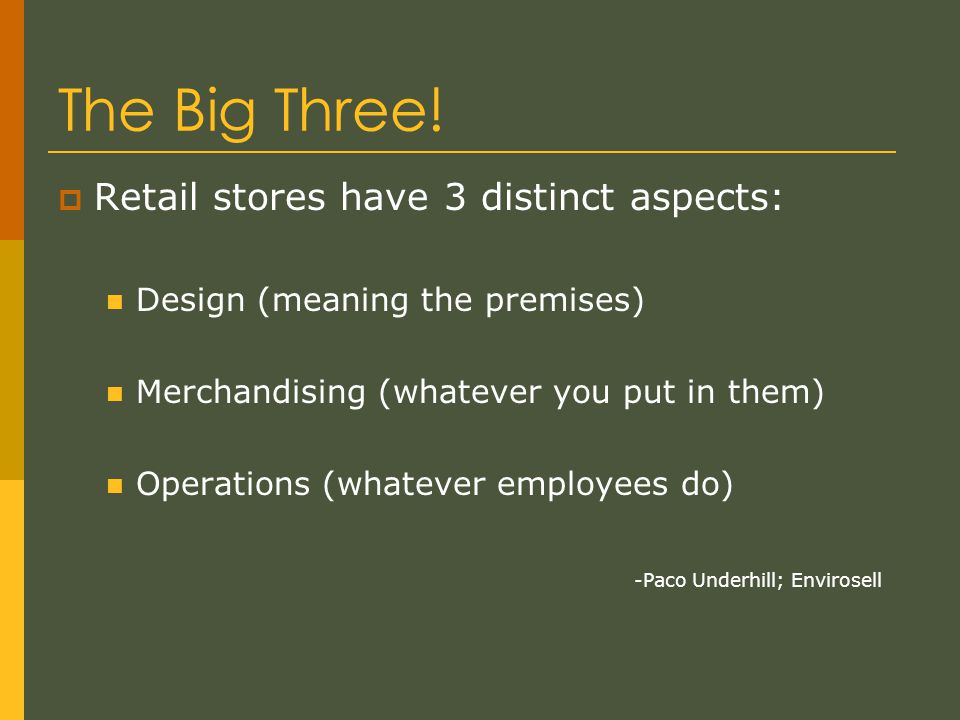 The Big Three!

Retail stores have 3 distinct aspects:

Design (meaning the premises)

Merchandising (whatever you put in them)

Operations (whatever employees do)

-Paco Underhill; Envirosell